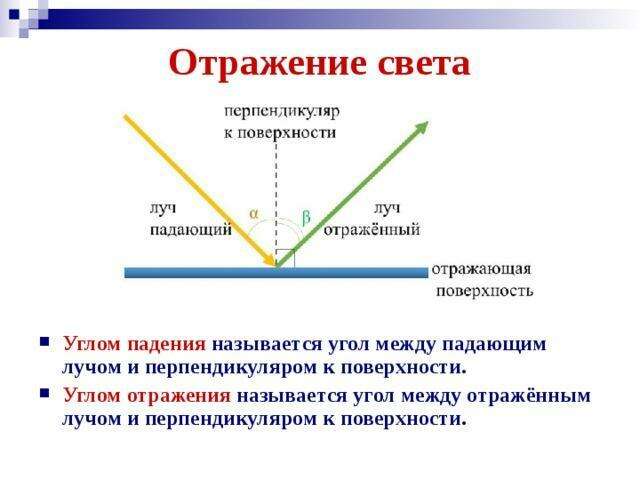 Отражение света

перпендикуляр к поверхности

луч падающий

$\alpha$

$\beta$

луч отражённый

отражающая поверхность

Углом падения называется угол между падающим лучом и перпендикуляром к поверхности.

Углом отражения называется угол между отражённым лучом и перпендикуляром к поверхности.